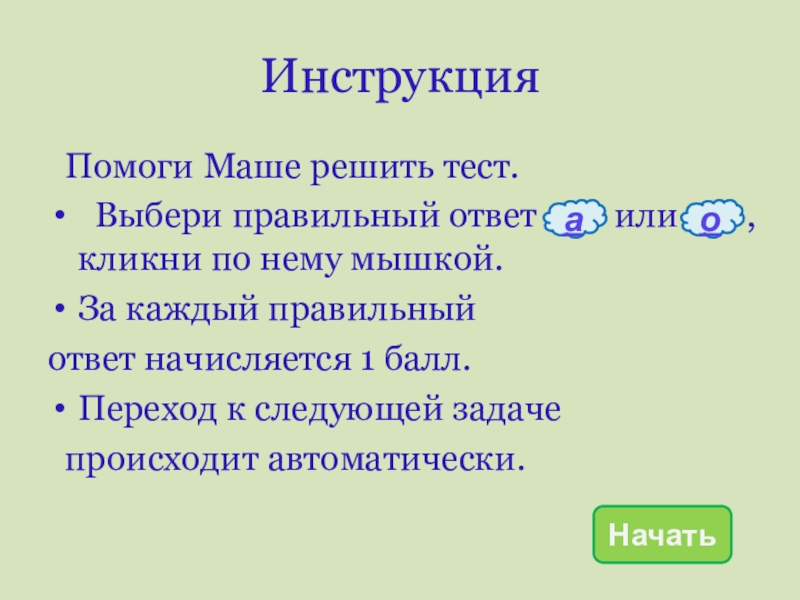 Инструкция

Помоги Маше решить тест.

• Выбери правильный ответ а или о, кликни по нему мышкой.

• За каждый правильный ответ начисляется 1 балл.

• Переход к следующей задаче происходит автоматически.

Начать